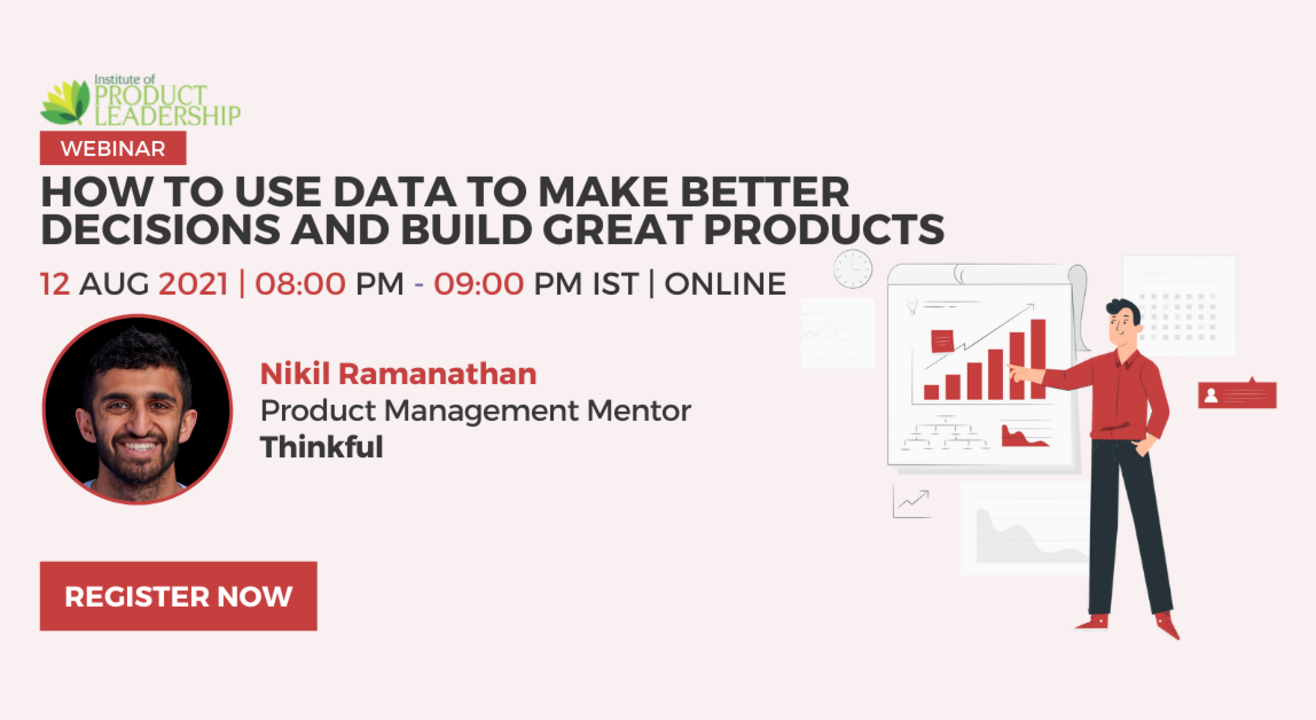 Institute of PRODUCT LEADERSHIP

WEBINAR

HOW TO USE DATA TO MAKE BETTER DECISIONS AND BUILD GREAT PRODUCTS

12 AUG 2021 | 08:00 PM - 09:00 PM IST | ONLINE

Nikil Ramanathan
Product Management Mentor
Thinkful

REGISTER NOW